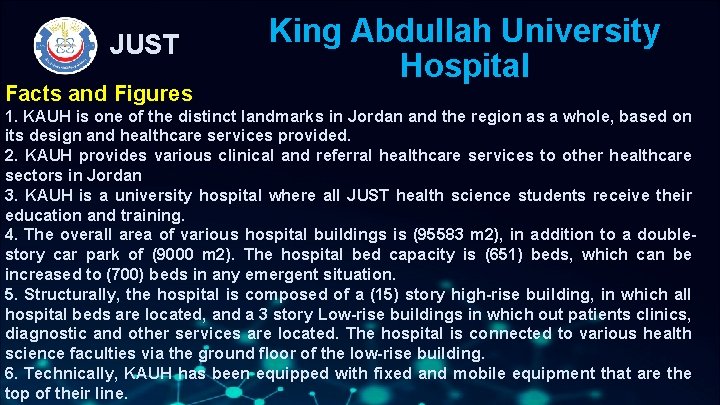 JUST

King Abdullah University Hospital

Facts and Figures

1. KAUH is one of the distinct landmarks in Jordan and the region as a whole, based on its design and healthcare services provided.
2. KAUH provides various clinical and referral healthcare services to other healthcare sectors in Jordan
3. KAUH is a university hospital where all JUST health science students receive their education and training.
4. The overall area of various hospital buildings is (95583 m2), in addition to a double-story car park of (9000 m2). The hospital bed capacity is (651) beds, which can be increased to (700) beds in any emergent situation.
5. Structurally, the hospital is composed of a (15) story high-rise building, in which all hospital beds are located, and a 3 story Low-rise buildings in which out patients clinics, diagnostic and other services are located. The hospital is connected to various health science faculties via the ground floor of the low-rise building.
6. Technically, KAUH has been equipped with fixed and mobile equipment that are the top of their line.